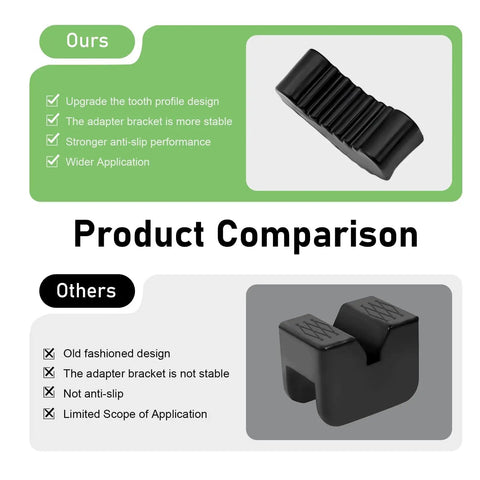 Ours

Upgrade the tooth profile design
The adapter bracket is more stable
Stronger anti-slip performance
Wider Application

Product Comparison

Others

Old fashioned design
The adapter bracket is not stable
Not anti-slip
Limited Scope of Application